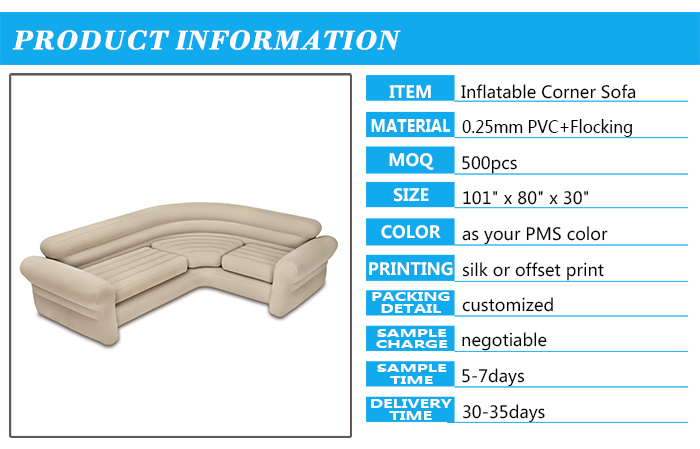 PRODUCT INFORMATION

| ITEM | Inflatable Corner Sofa |
|---|---|
| MATERIAL | 0.25mm PVC+Flocking |
| MOQ | 500pcs |
| SIZE | 101" x 80" x 30" |
| COLOR | as your PMS color |
| PRINTING | silk or offset print |
| PACKING DETAIL | customized |
| SAMPLE CHARGE | negotiable |
| SAMPLE TIME | 5-7days |
| DELIVERY TIME | 30-35days |